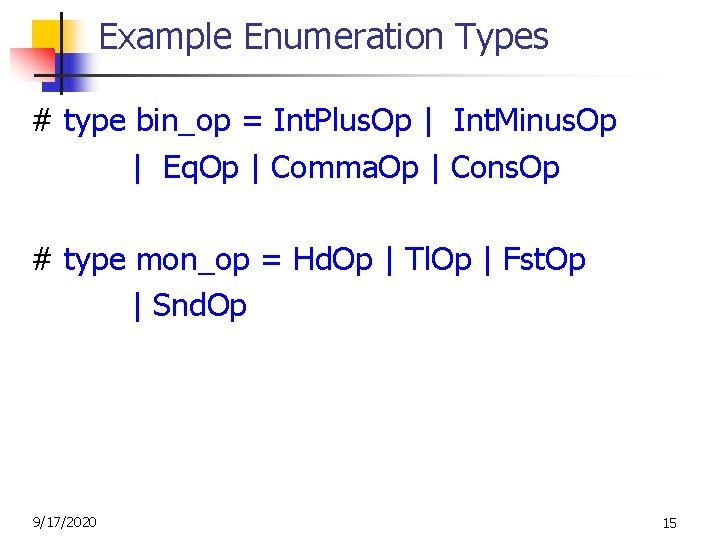 Example Enumeration Types

# type bin_op = IntPlusOp | IntMinusOp
| EqOp | CommaOp | ConsOp

# type mon_op = HdOp | TlOp | FstOp
| SndOp

9/17/2020

15